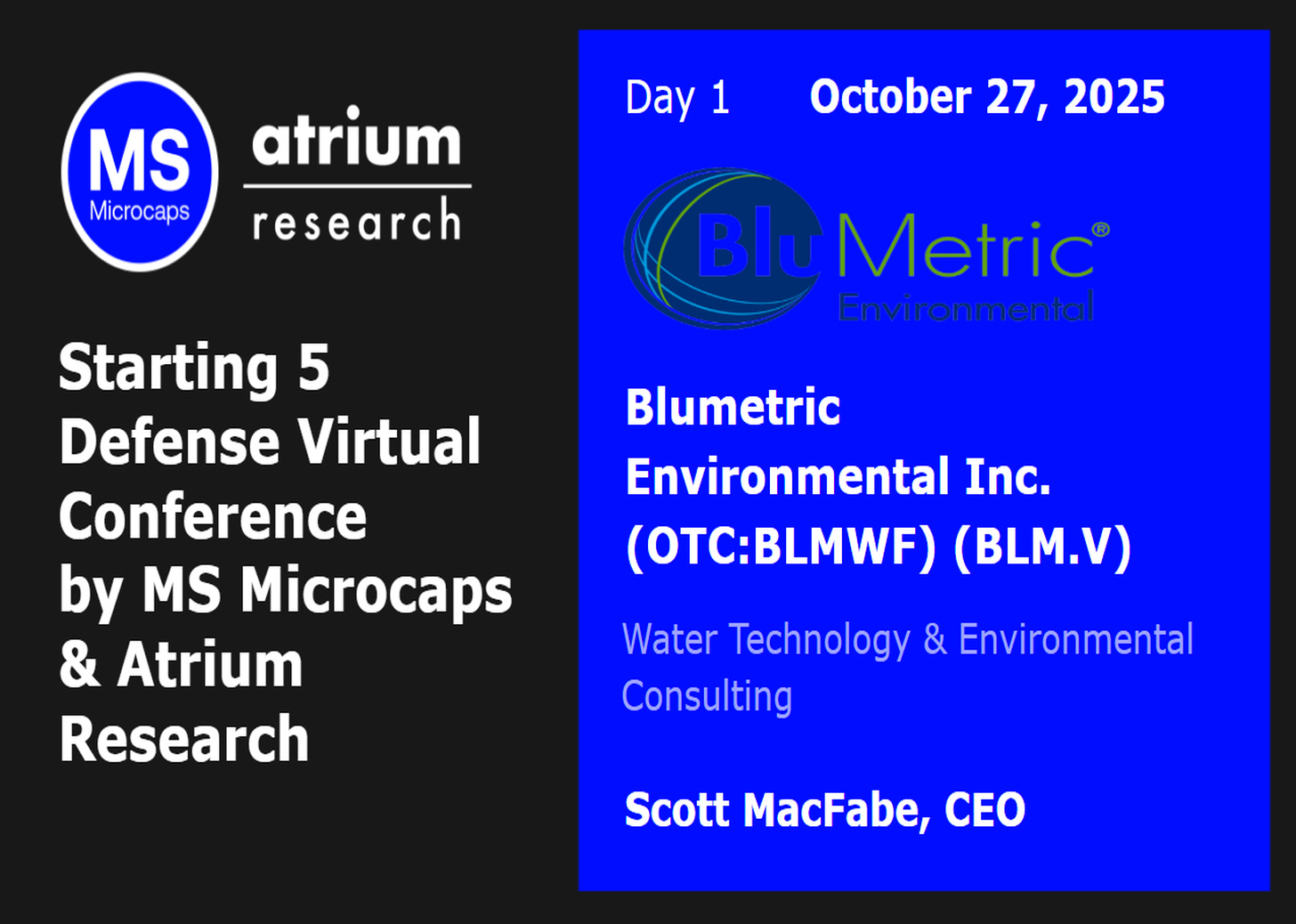 MS Microcaps

atrium research

Starting 5 Defense Virtual Conference by MS Microcaps & Atrium Research

Day 1 October 27, 2025

BluMetric® Environmental

Blumetric Environmental Inc. (OTC:BLMWF) (BLM.V)

Water Technology & Environmental Consulting

Scott MacFabe, CEO